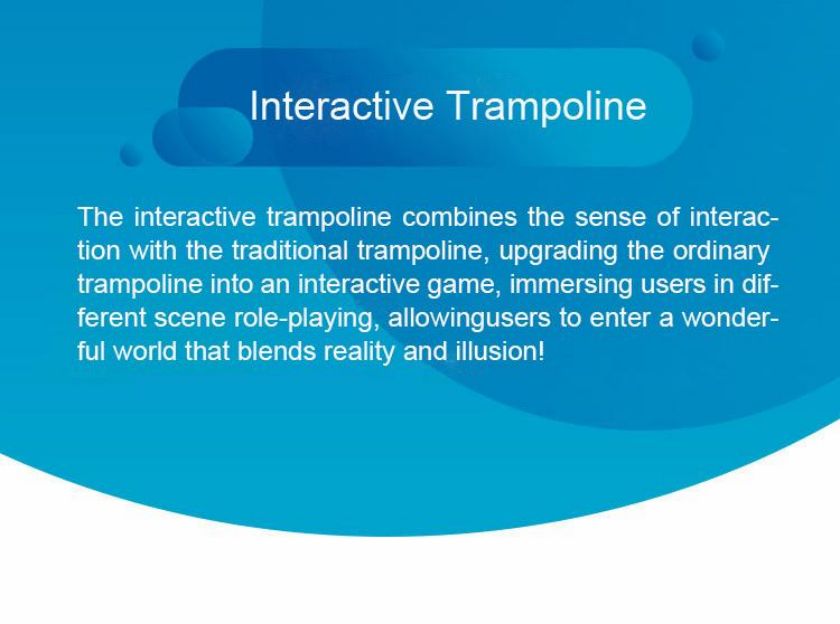 Interactive Trampoline

The interactive trampoline combines the sense of interaction with the traditional trampoline, upgrading the ordinary trampoline into an interactive game, immersing users in different scene role-playing, allowingusers to enter a wonderful world that blends reality and illusion!